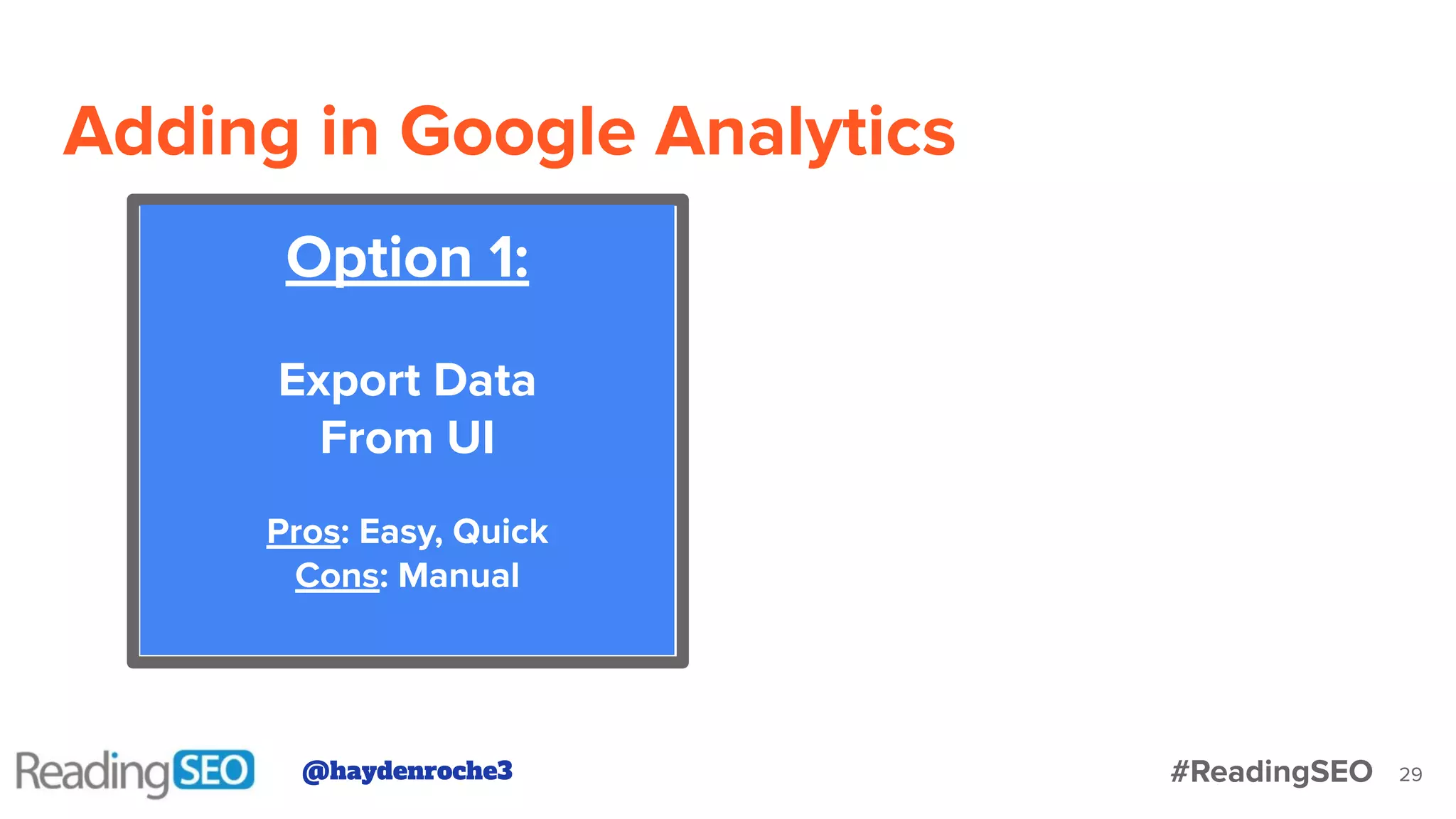 Adding in Google Analytics

Option 1:

Export Data From UI

Pros: Easy, Quick
Cons: Manual

ReadingSEO

@haydenroche3

#ReadingSEO

29